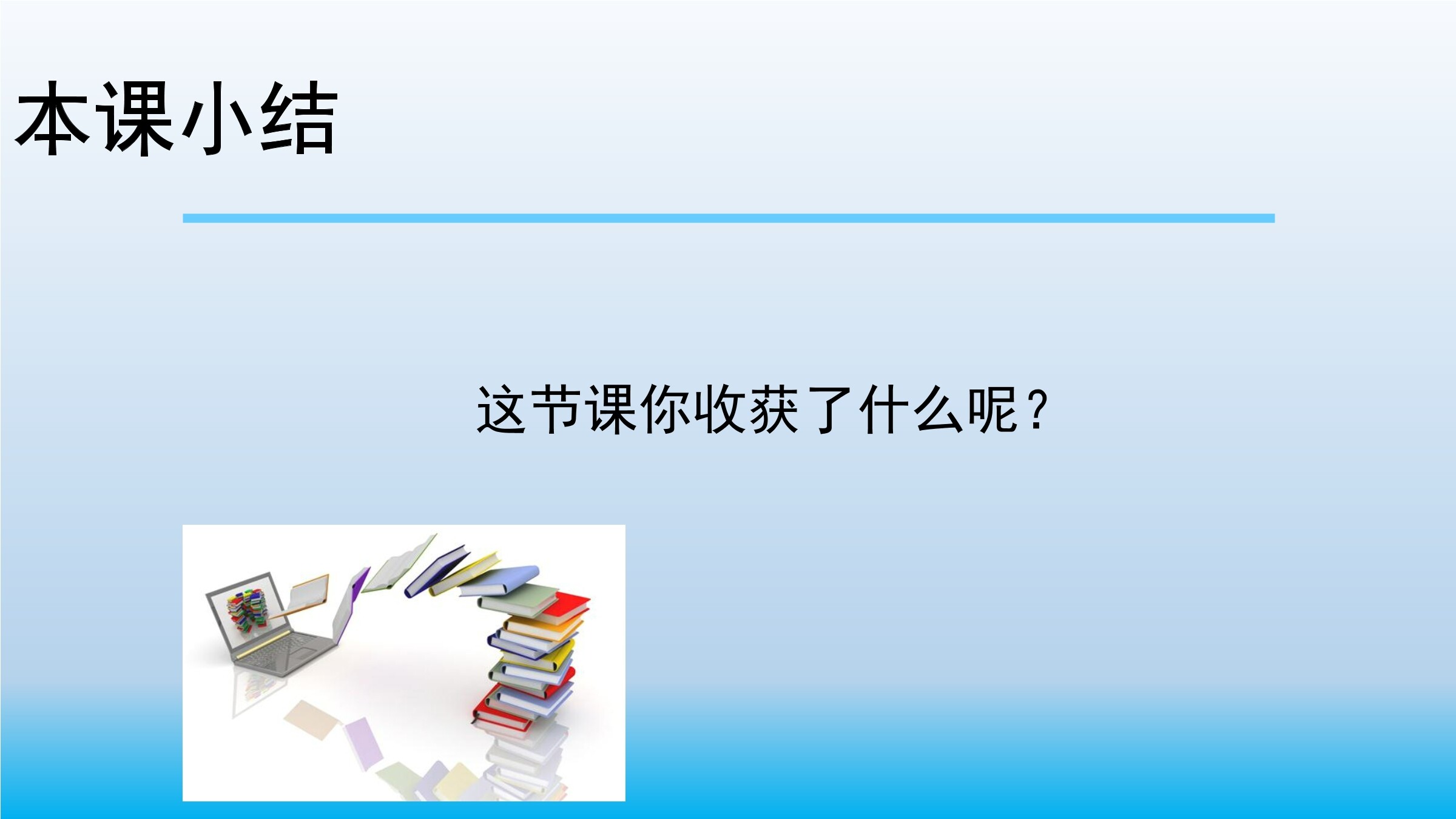 本课小结

这节课你收获了什么呢？